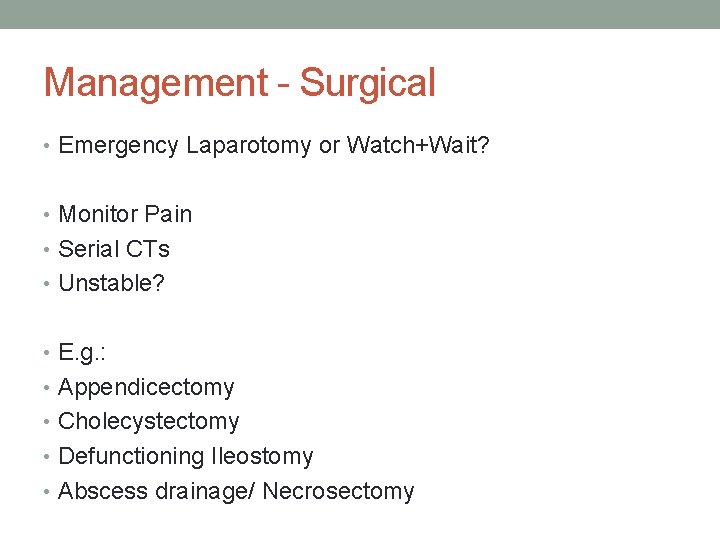 Management - Surgical

• Emergency Laparotomy or Watch+Wait?

• Monitor Pain
• Serial CTs
• Unstable?

• E.g.:
• Appendicectomy
• Cholecystectomy
• Defunctioning Ileostomy
• Abscess drainage/ Necrosectomy